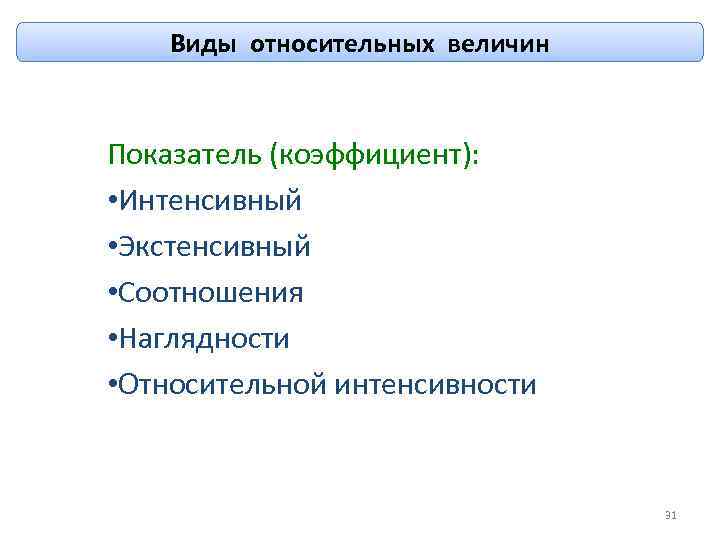 Виды относительных величин

Показатель (коэффициент):
•Интенсивный
•Экстенсивный
•Соотношения
•Наглядности
•Относительной интенсивности

31